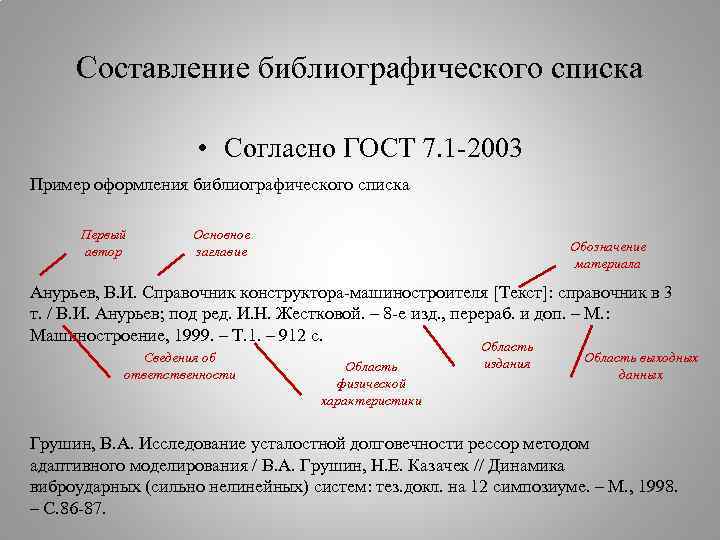 Составление библиографического списка

• Согласно ГОСТ 7.1-2003

Пример оформления библиографического списка

Первый автор

Основное заглавие

Обозначение материала

Анурьев, В.И. Справочник конструктора-машиностроителя [Текст]: справочник в 3 т. / В.И. Анурьев; под ред. И.Н. Жестковой. – 8-е изд., перераб. и доп. – М.: Машиностроение, 1999. – Т.1. – 912 с.

Сведения об ответственности

Область физической характеристики

Область издания

Область выходных данных

Грушин, В.А. Исследование усталостной долговечности рессор методом адаптивного моделирования / В.А. Грушин, Н.Е. Казачек // Динамика виброударных (сильно нелинейных) систем: тез.докл. на 12 симпозиуме. – М., 1998. – С.86-87.